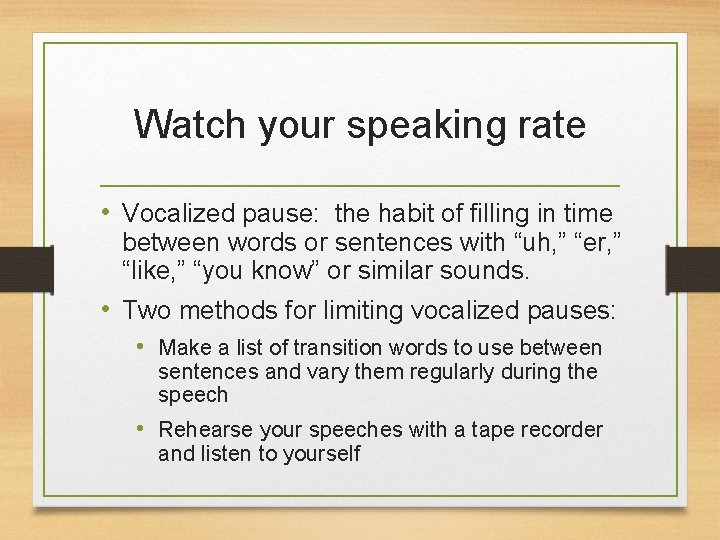 Watch your speaking rate

• Vocalized pause: the habit of filling in time between words or sentences with “uh,” “er,” “like,” “you know” or similar sounds.

• Two methods for limiting vocalized pauses:

• Make a list of transition words to use between sentences and vary them regularly during the speech

• Rehearse your speeches with a tape recorder and listen to yourself